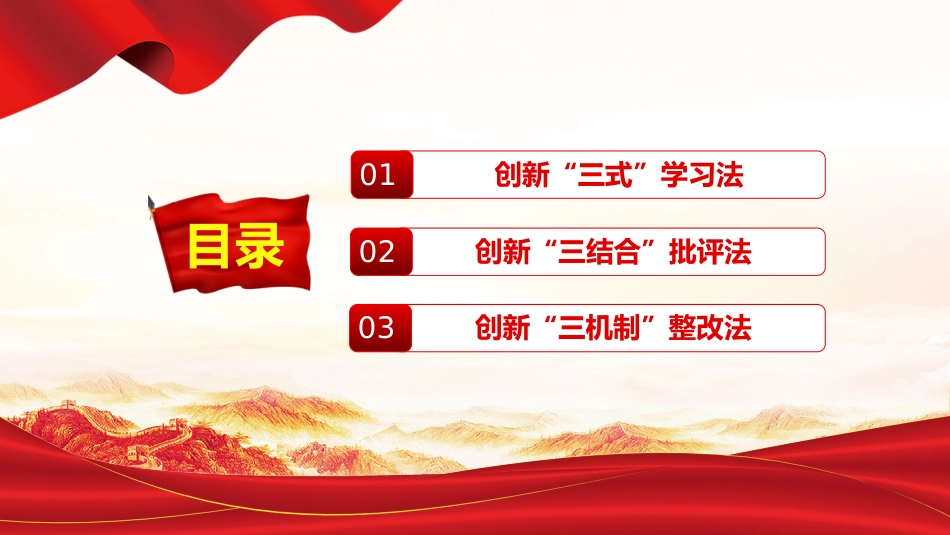 目录

01 创新“三式”学习法

02 创新“三结合”批评法

03 创新“三机制”整改法